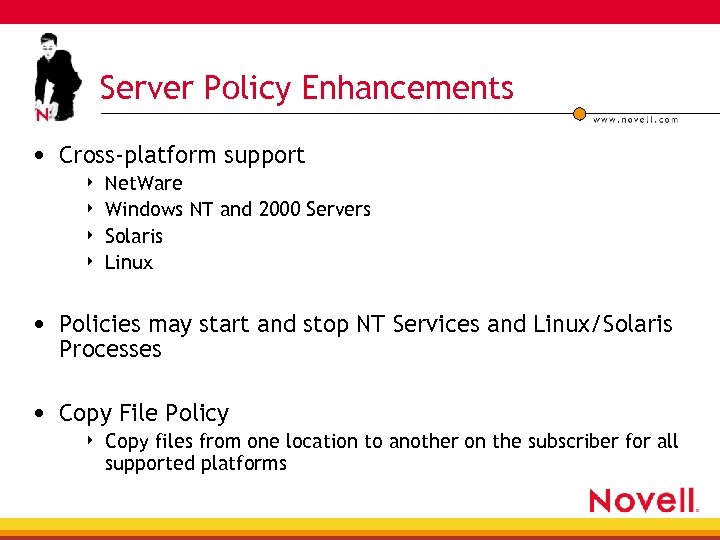 N

Server Policy Enhancements

www.novell.com

• Cross-platform support
  ‣ NetWare
  ‣ Windows NT and 2000 Servers
  ‣ Solaris
  ‣ Linux

• Policies may start and stop NT Services and Linux/Solaris Processes

• Copy File Policy
  ‣ Copy files from one location to another on the subscriber for all supported platforms

Novell.